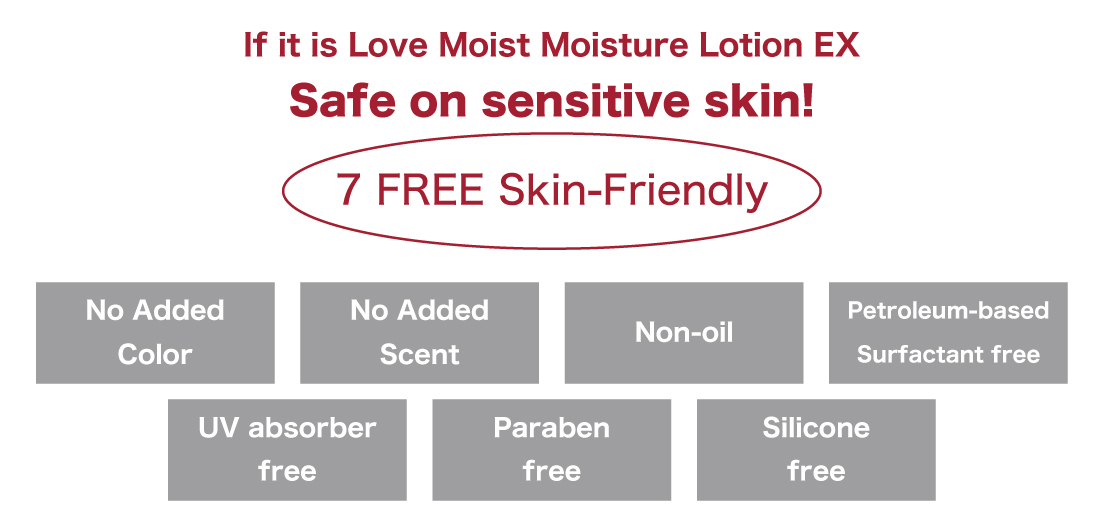 If it is Love Moist Moisture Lotion EX
Safe on sensitive skin!

7 FREE Skin-Friendly

No Added Color

No Added Scent

Non-oil

Petroleum-based Surfactant free

UV absorber free

Paraben free

Silicone free